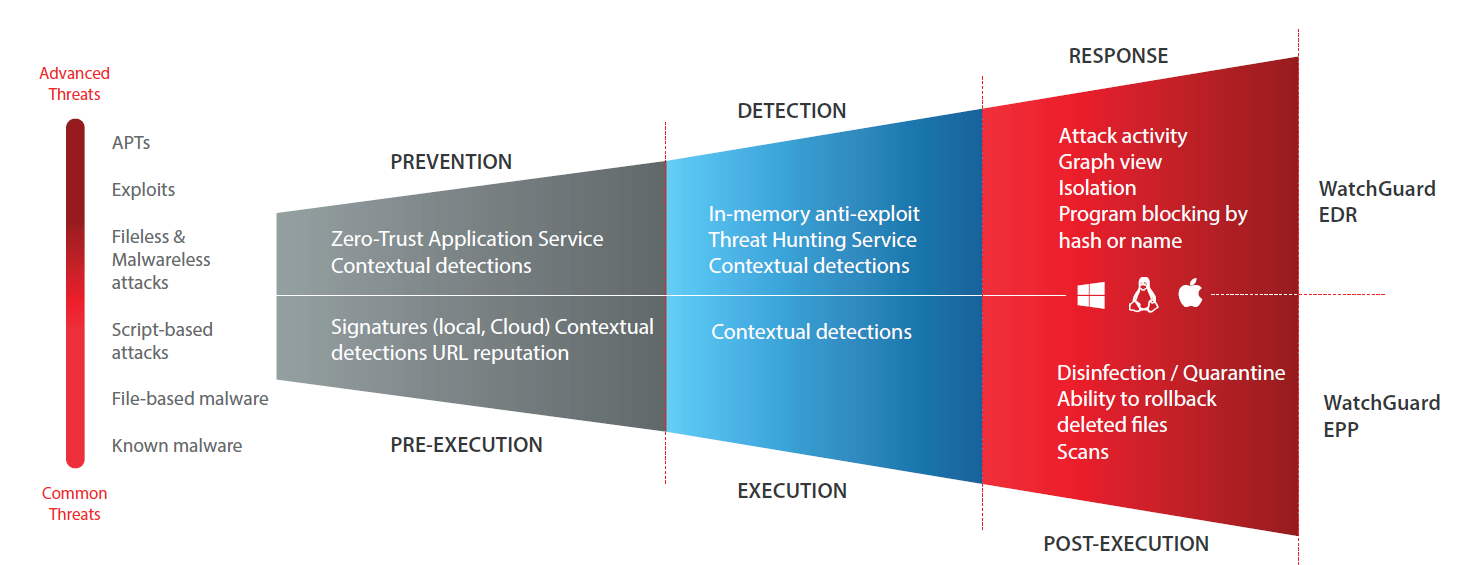 Advanced Threats

APTs

Exploits

Fileless & Malwareless attacks

Script-based attacks

File-based malware

Known malware

Common Threats

PREVENTION

Zero-Trust Application Service
Contextual detections

Signatures (local, Cloud) Contextual detections URL reputation

PRE-EXECUTION

DETECTION

In-memory anti-exploit
Threat Hunting Service
Contextual detections

Contextual detections

EXECUTION

RESPONSE

Attack activity
Graph view
Isolation
Program blocking by hash or name

Disinfection / Quarantine
Ability to rollback deleted files
Scans

POST-EXECUTION

WatchGuard EDR

WatchGuard EPP